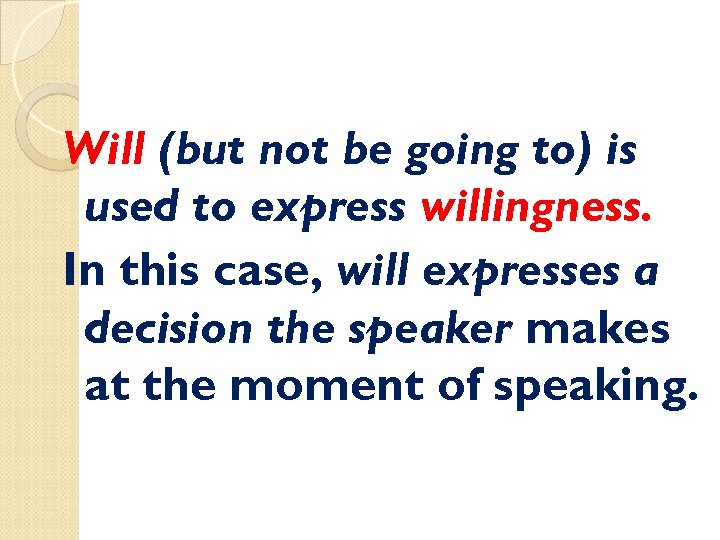 Will (but not be going to) is used to express willingness.

In this case, will expresses a decision the speaker makes at the moment of speaking.